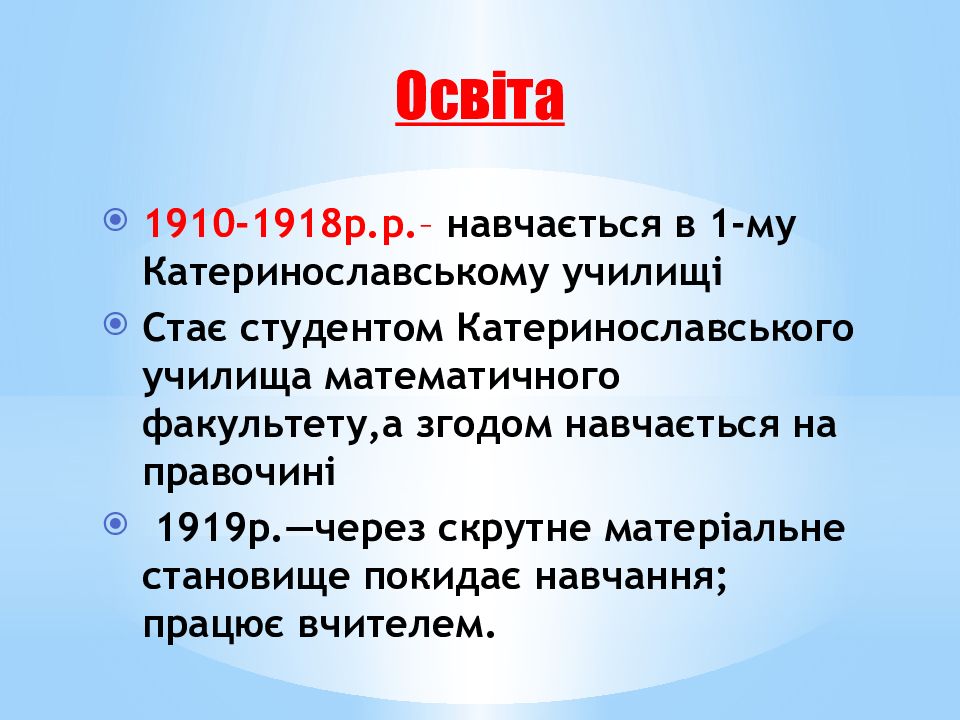 Освіта

1910-1918р.р.– навчається в 1-му Катеринославському училищі

Стає студентом Катеринославського училища математичного факультету,а згодом навчається на правочині

1919р.—через скрутне матеріальне становище покидає навчання; працює вчителем.